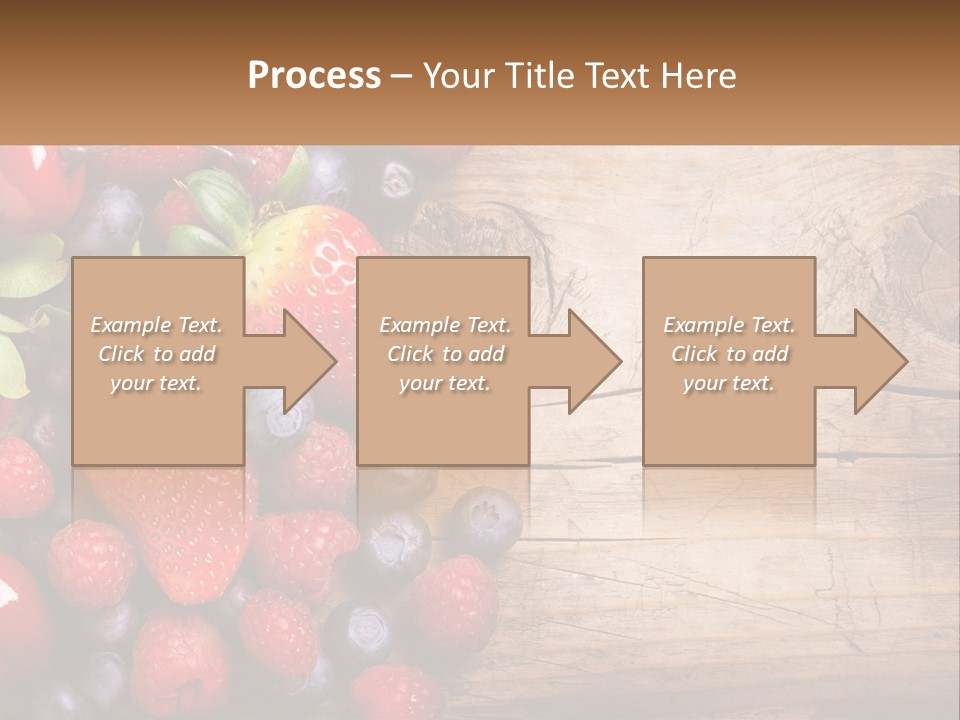 Process – Your Title Text Here

Example Text. Click to add your text.

Example Text. Click to add your text.

Example Text. Click to add your text.